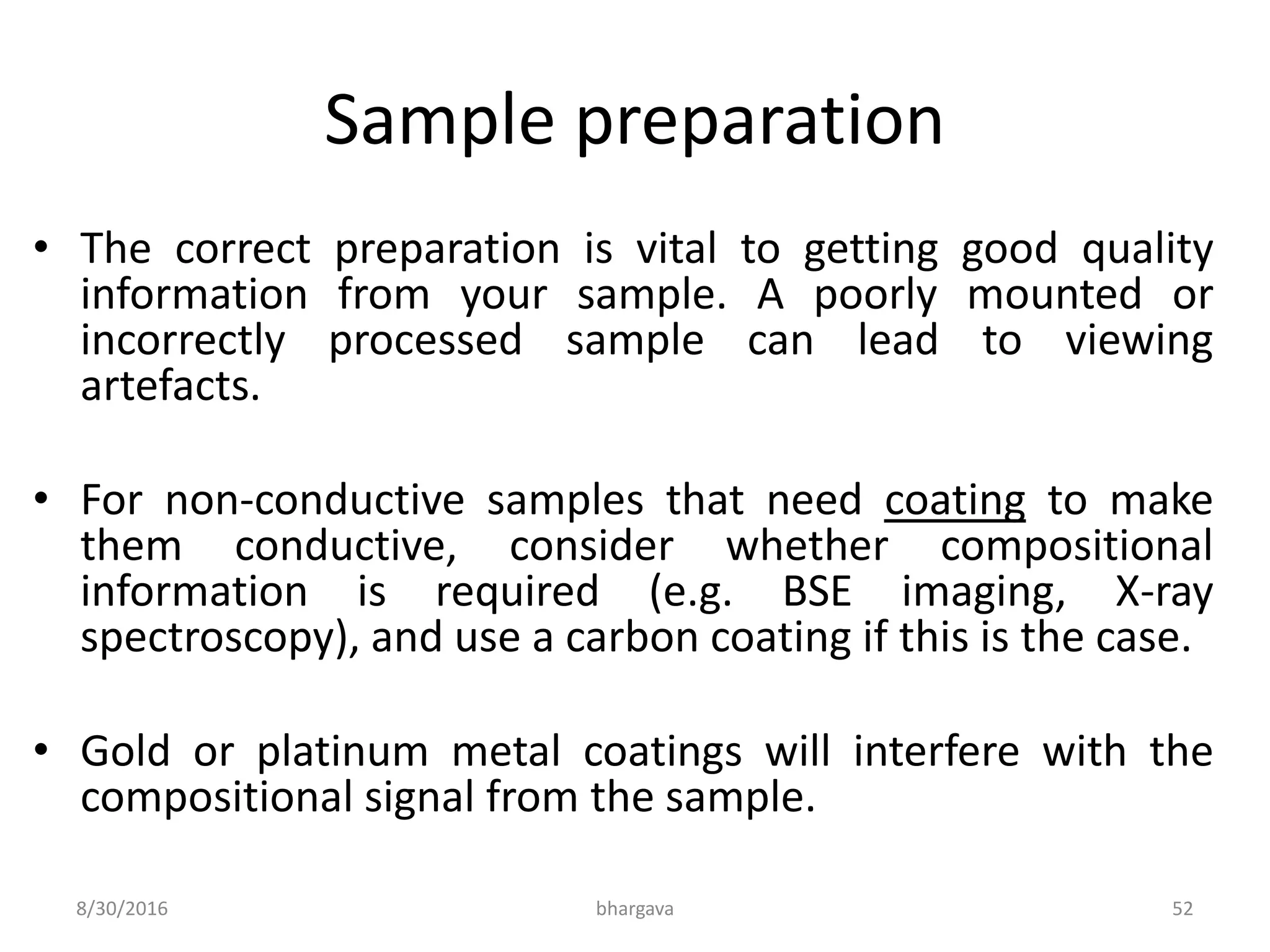 Sample preparation

• The correct preparation is vital to getting good quality information from your sample. A poorly mounted or incorrectly processed sample can lead to viewing artefacts.

• For non-conductive samples that need coating to make them conductive, consider whether compositional information is required (e.g. BSE imaging, X-ray spectroscopy), and use a carbon coating if this is the case.

• Gold or platinum metal coatings will interfere with the compositional signal from the sample.

8/30/2016 bhargava 52